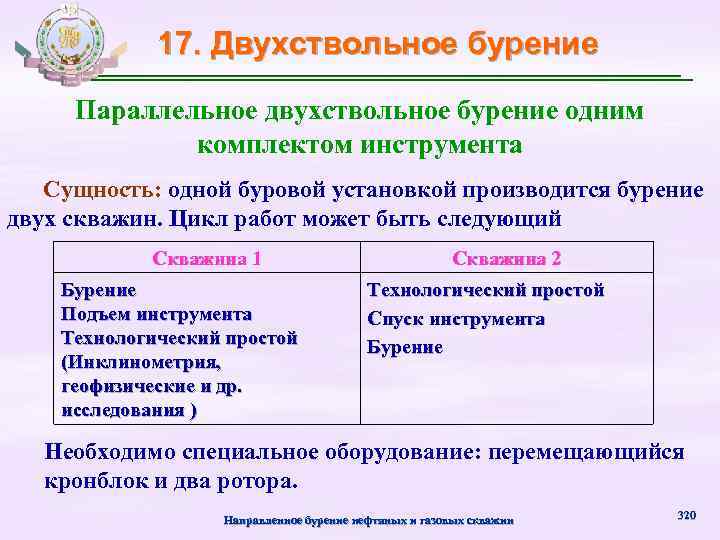 17. Двухствольное бурение

Параллельное двухствольное бурение одним комплектом инструмента

Сущность: одной буровой установкой производится бурение двух скважин. Цикл работ может быть следующий

| Скважина 1 | Скважина 2 |
|---|---|
| Бурение<br>Подъем инструмента<br>Технологический простой (Инклинометрия, геофизические и др. исследования ) | Технологический простой<br>Спуск инструмента<br>Бурение |

Необходимо специальное оборудование: перемещающийся кронблок и два ротора.

Направленное бурение нефтяных и газовых скважин

320